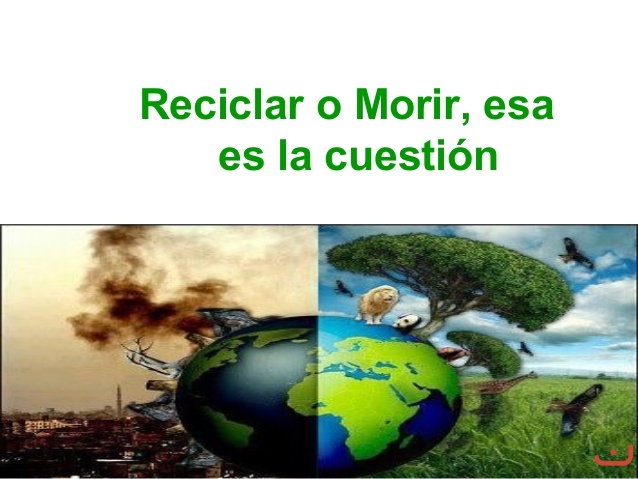 Reciclar o Morir, esa es la cuestión